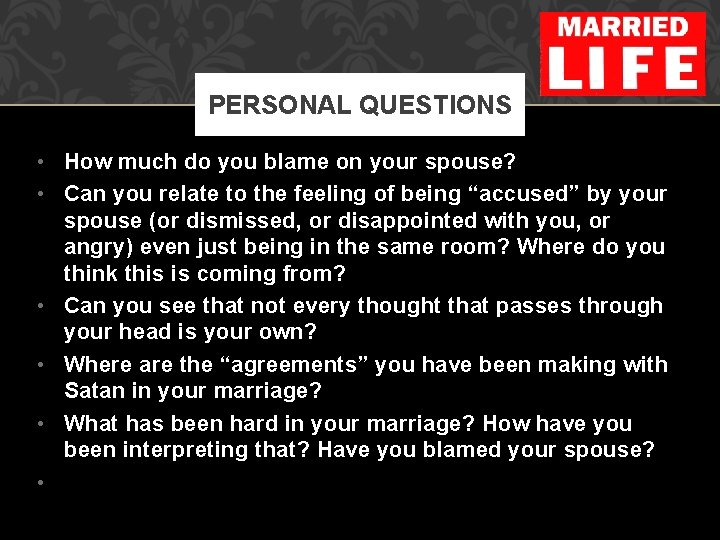 MARRIED LIFE

PERSONAL QUESTIONS

• How much do you blame on your spouse?
• Can you relate to the feeling of being “accused” by your spouse (or dismissed, or disappointed with you, or angry) even just being in the same room? Where do you think this is coming from?
• Can you see that not every thought that passes through your head is your own?
• Where are the “agreements” you have been making with Satan in your marriage?
• What has been hard in your marriage? How have you been interpreting that? Have you blamed your spouse?
•